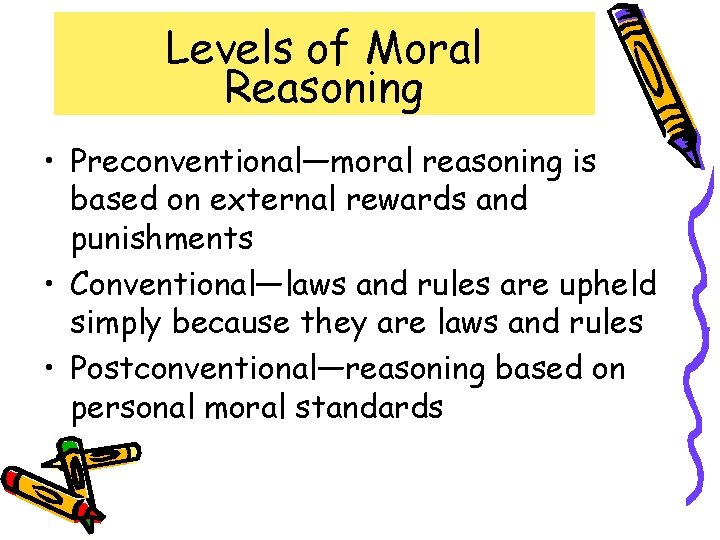 Levels of Moral Reasoning

• Preconventional—moral reasoning is based on external rewards and punishments
• Conventional—laws and rules are upheld simply because they are laws and rules
• Postconventional—reasoning based on personal moral standards